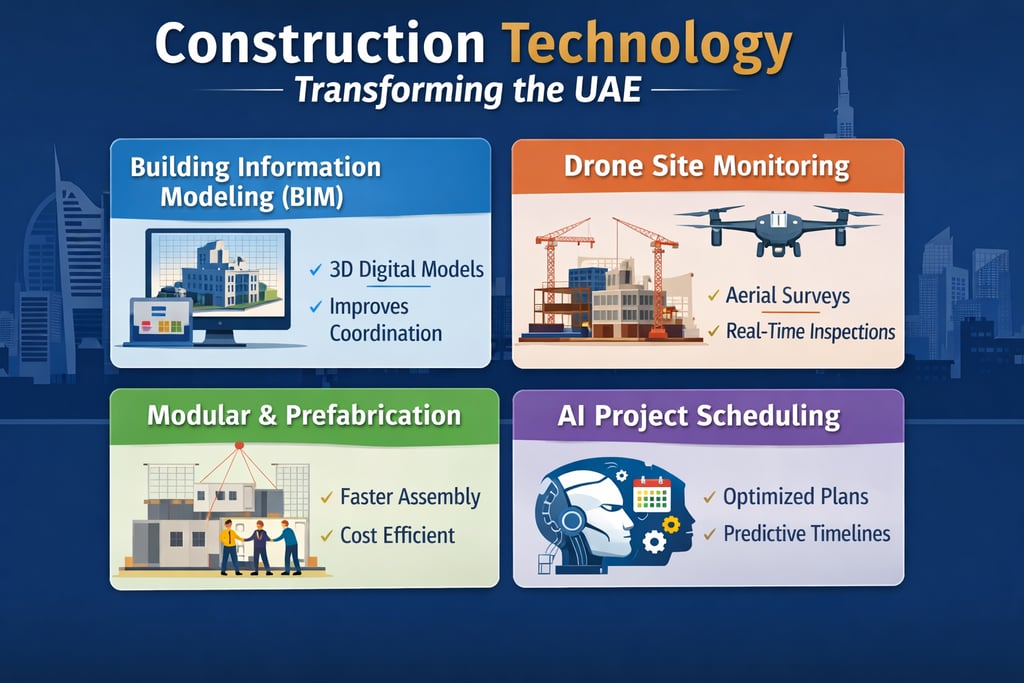 Construction Technology
Transforming the UAE

Building Information Modeling (BIM)
✓ 3D Digital Models
✓ Improves Coordination

Drone Site Monitoring
✓ Aerial Surveys
✓ Real-Time Inspections

Modular & Prefabrication
✓ Faster Assembly
✓ Cost Efficient

AI Project Scheduling
✓ Optimized Plans
✓ Predictive Timelines